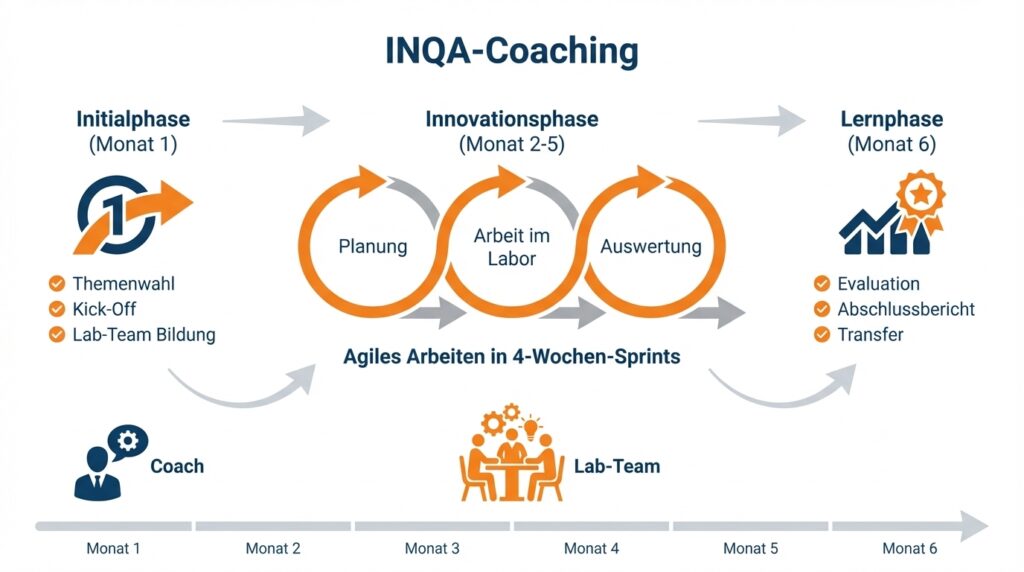 INQA-Coaching

Initialphase
(Monat 1)

1

Themenwahl
Kick-Off
Lab-Team Bildung

Innovationsphase
(Monat 2-5)

Planung
Arbeit im Labor
Auswertung

Agiles Arbeiten in 4-Wochen-Sprints

Lernphase
(Monat 6)

Evaluation
Abschlussbericht
Transfer

Coach

Lab-Team

Monat 1
Monat 2
Monat 3
Monat 4
Monat 5
Monat 6